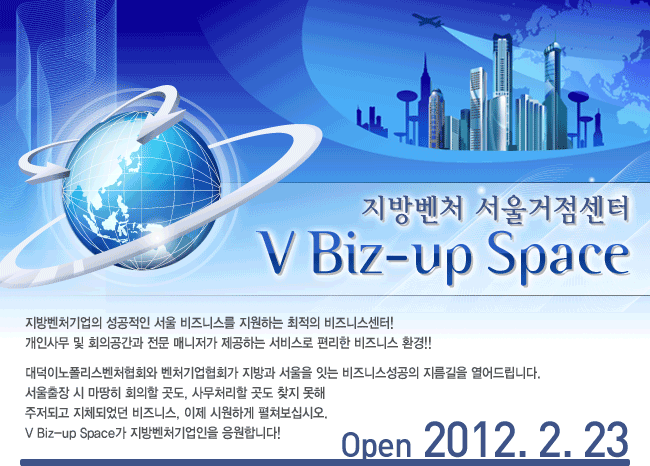 지방벤처 서울거점센터
V Biz-up Space

지방벤처기업의 성공적인 서울 비즈니스를 지원하는 최적의 비즈니스센터!
개인사무 및 회의공간과 전문 매니저가 제공하는 서비스로 편리한 비즈니스 환경!!

대덕이노폴리스벤처협회와 벤처기업협회가 지방과 서울을 잇는 비즈니스성공의 지름길을 열어드립니다.
서울출장 시 마땅히 회의할 곳도, 사무처리할 곳도 찾지 못해
주저되고 지체되었던 비즈니스, 이제 시원하게 펼쳐보십시오.
V Biz-up Space가 지방벤처기업인을 응원합니다!

Open 2012. 2. 23